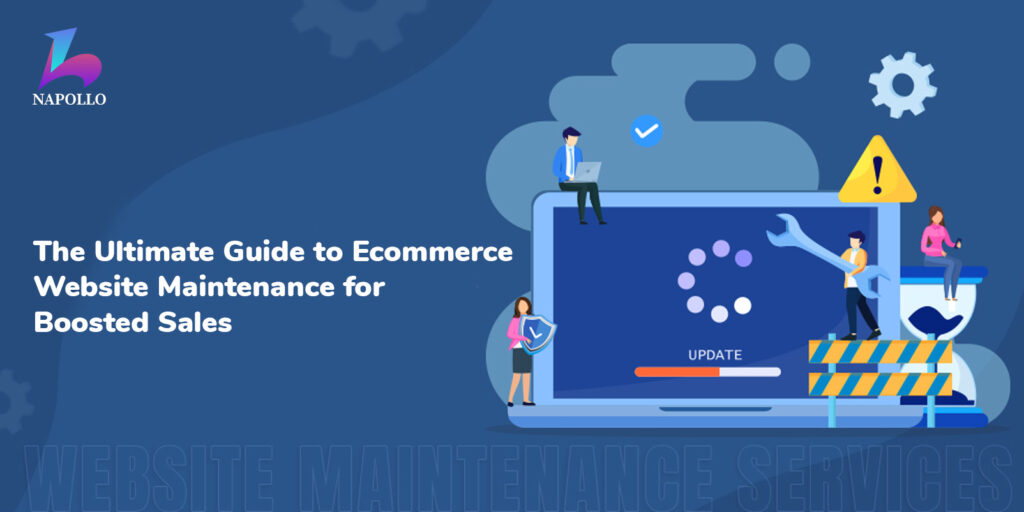 NAPOLLO

The Ultimate Guide to Ecommerce Website Maintenance for Boosted Sales

UPDATE

WEBSITE MAINTENANCE SERVICES